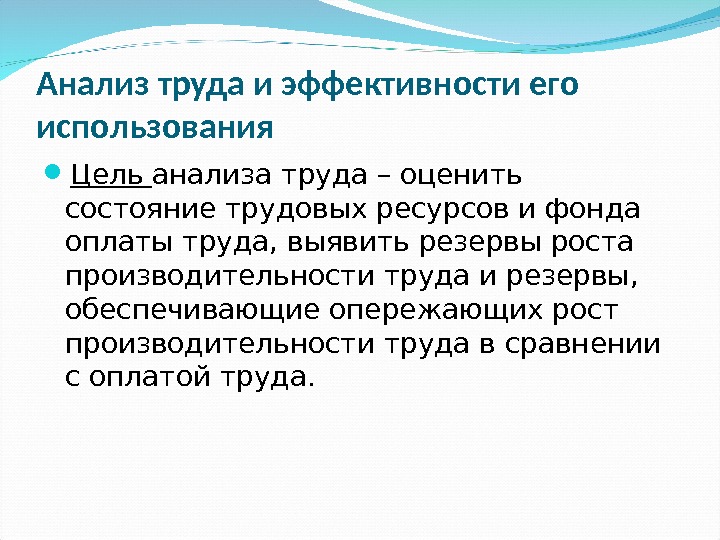 Анализ труда и эффективности его использования

Цель анализа труда – оценить состояние трудовых ресурсов и фонда оплаты труда, выявить резервы роста производительности труда и резервы, обеспечивающие опережающих рост производительности труда в сравнении с оплатой труда.